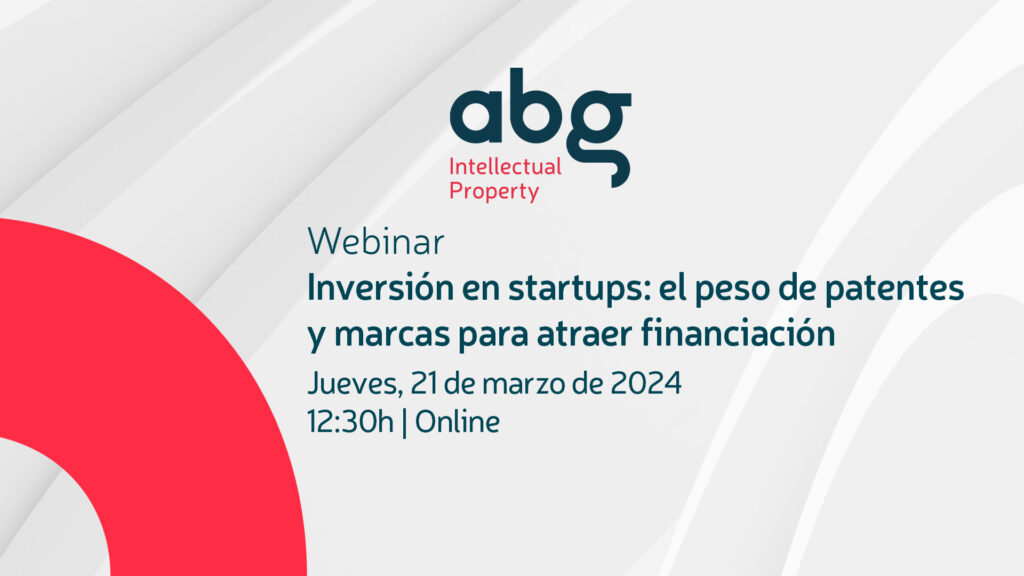 abg
Intellectual Property

Webinar
Inversión en startups: el peso de patentes y marcas para atraer financiación
Jueves, 21 de marzo de 2024
12:30h | Online